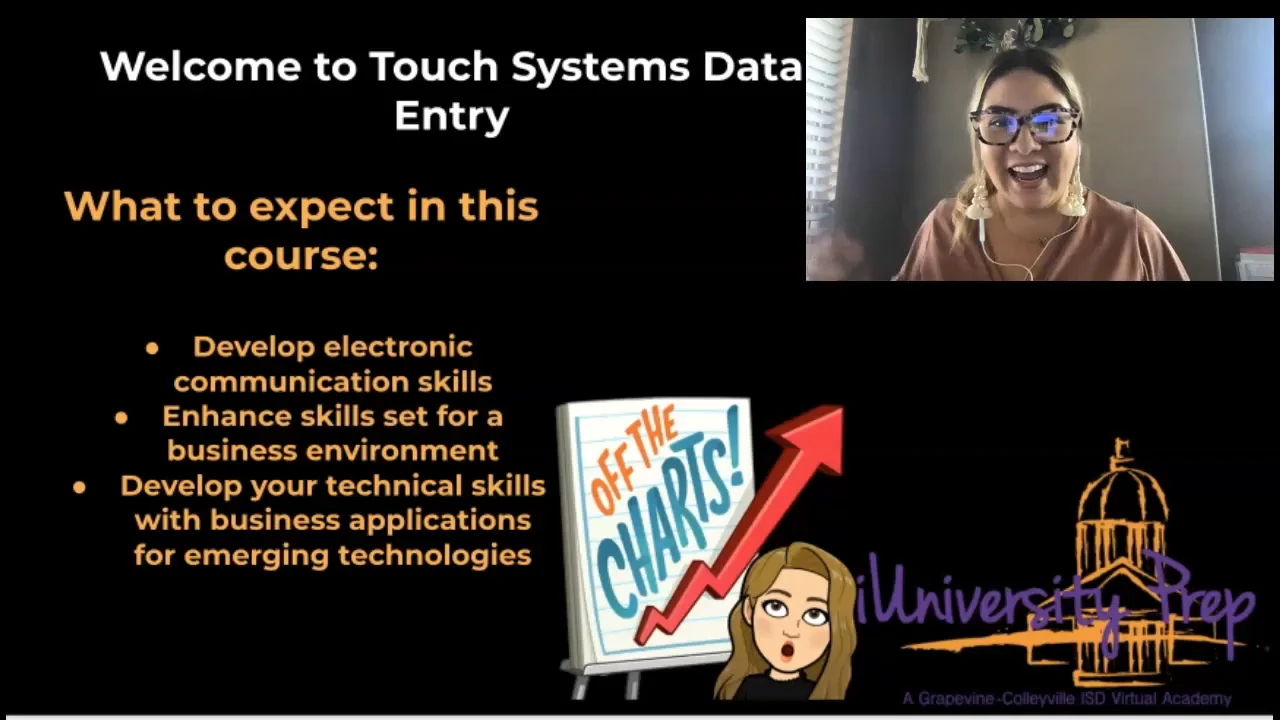 Welcome to Touch Systems Data Entry

What to expect in this course:

- Develop electronic communication skills
- Enhance skills set for a business environment
- Develop your technical skills with business applications for emerging technologies

OFF THE CHARTS!

iUniversity Prep
A Grapevine-Colleyville ISD Virtual Academy